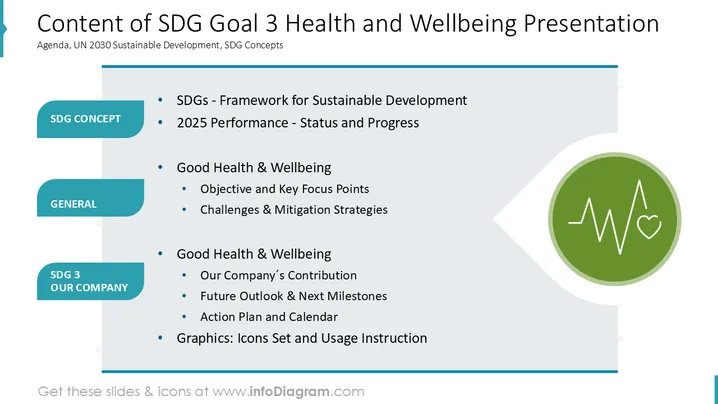 Content of SDG Goal 3 Health and Wellbeing Presentation
Agenda, UN 2030 Sustainable Development, SDG Concepts

SDG CONCEPT
- SDGs - Framework for Sustainable Development
- 2025 Performance - Status and Progress

GENERAL
- Good Health & Wellbeing
  - Objective and Key Focus Points
  - Challenges & Mitigation Strategies

SDG 3
OUR COMPANY
- Good Health & Wellbeing
  - Our Company´s Contribution
  - Future Outlook & Next Milestones
  - Action Plan and Calendar
- Graphics: Icons Set and Usage Instruction

Get these slides & icons at www.infoDiagram.com